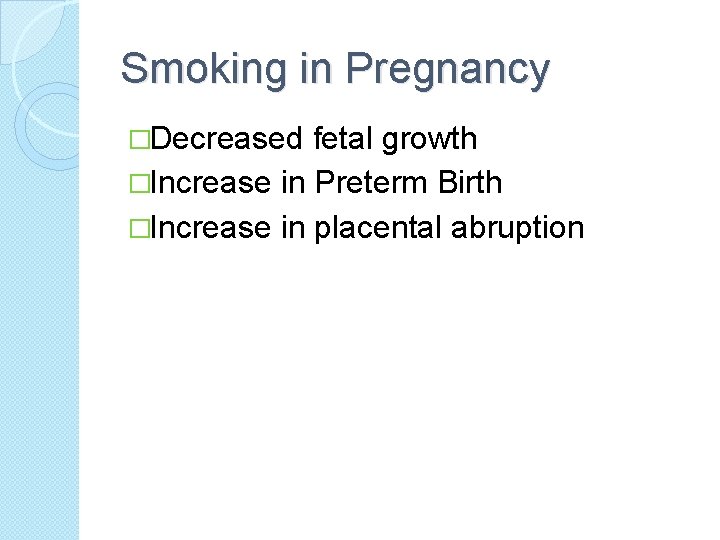 Smoking in Pregnancy

□Decreased fetal growth
□Increase in Preterm Birth
□Increase in placental abruption